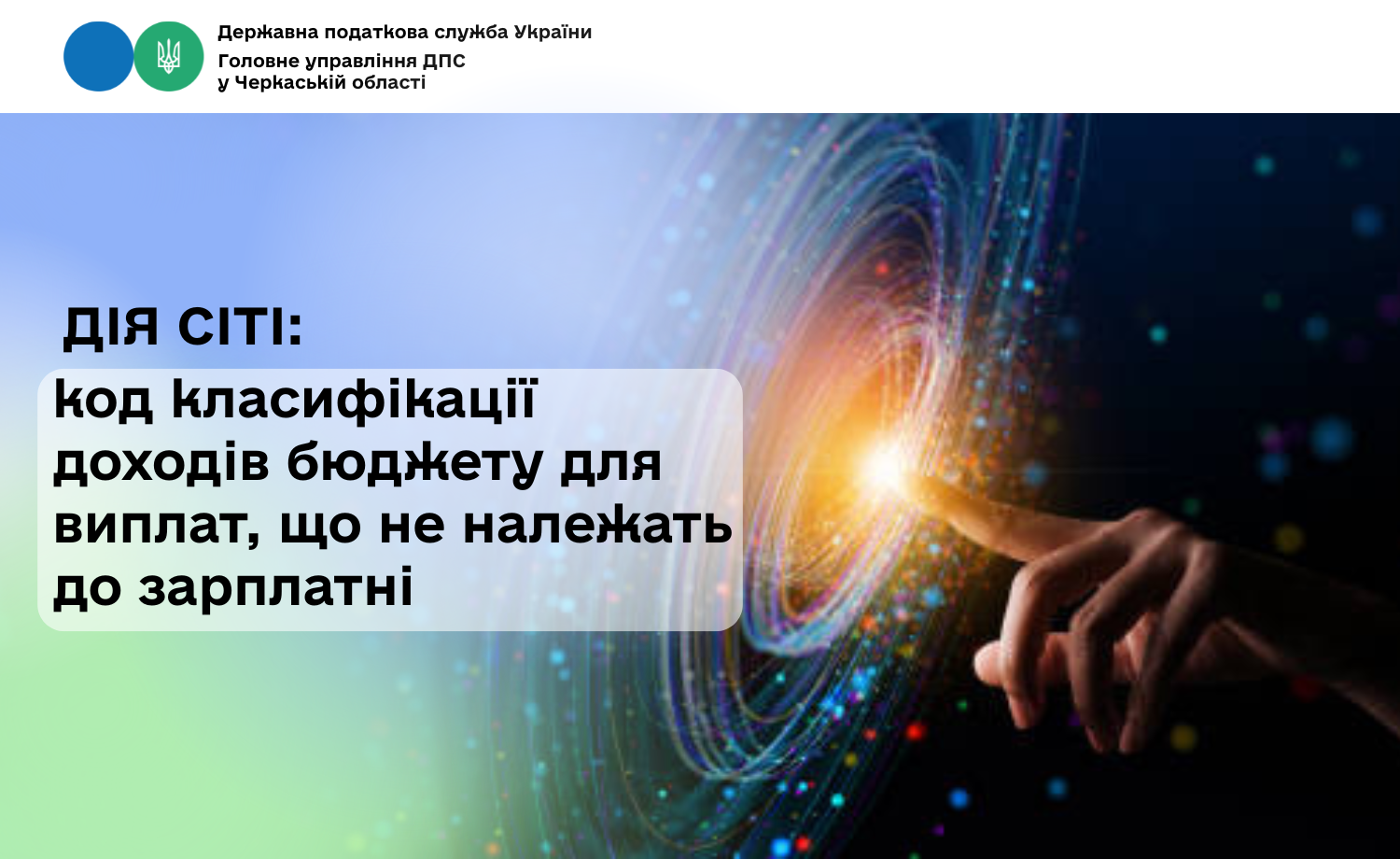 Державна податкова служба України
Головне управління ДПС
у Черкаській області

ДІЯ СІТІ:
код класифікації доходів бюджету для виплат, що не належать до зарплатні